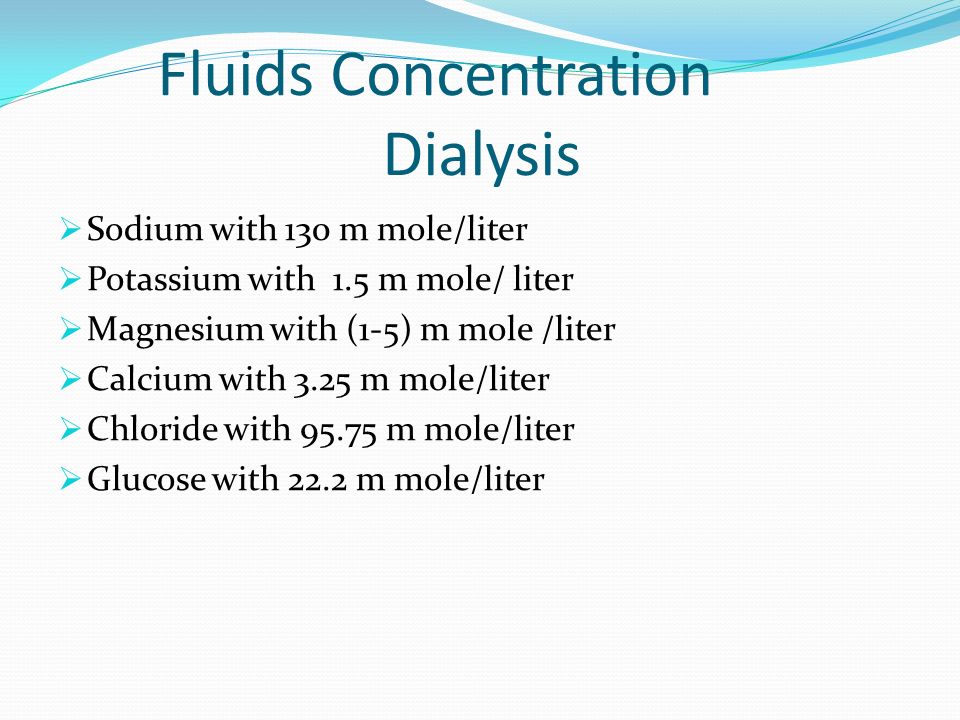 Fluids Concentration
Dialysis

➢ Sodium with 130 m mole/liter
➢ Potassium with 1.5 m mole/ liter
➢ Magnesium with (1-5) m mole /liter
➢ Calcium with 3.25 m mole/liter
➢ Chloride with 95.75 m mole/liter
➢ Glucose with 22.2 m mole/liter